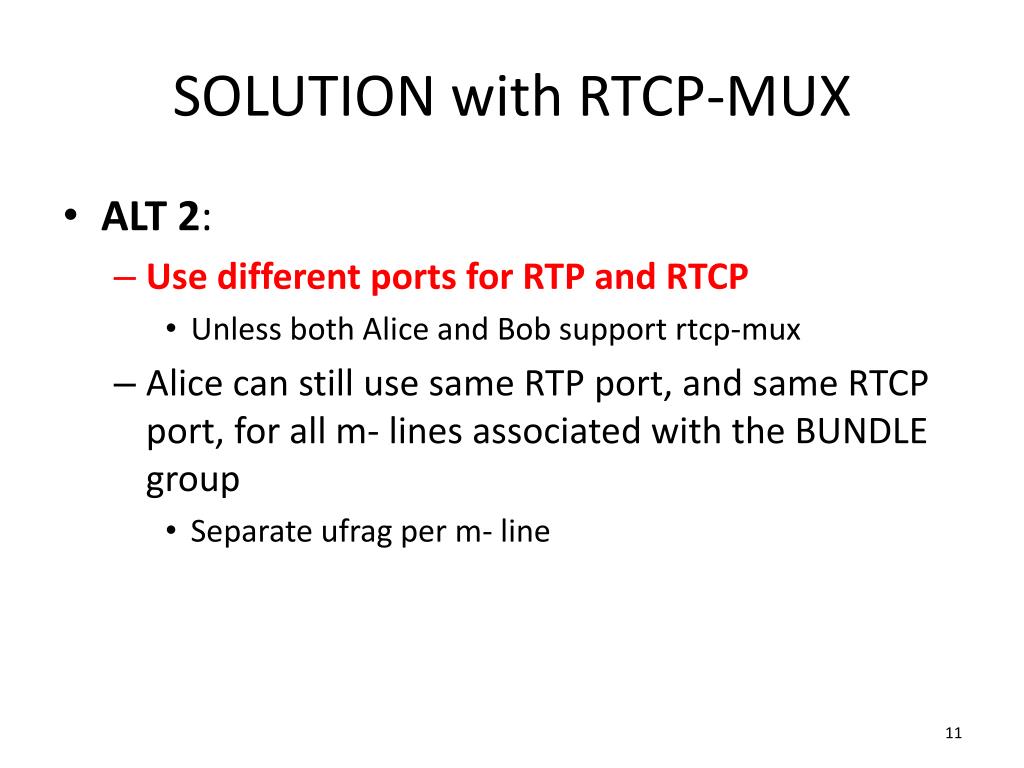 SOLUTION with RTCP-MUX

• ALT 2:
– Use different ports for RTP and RTCP
• Unless both Alice and Bob support rtcp-mux
– Alice can still use same RTP port, and same RTCP port, for all m- lines associated with the BUNDLE group
• Separate ufrag per m- line

11